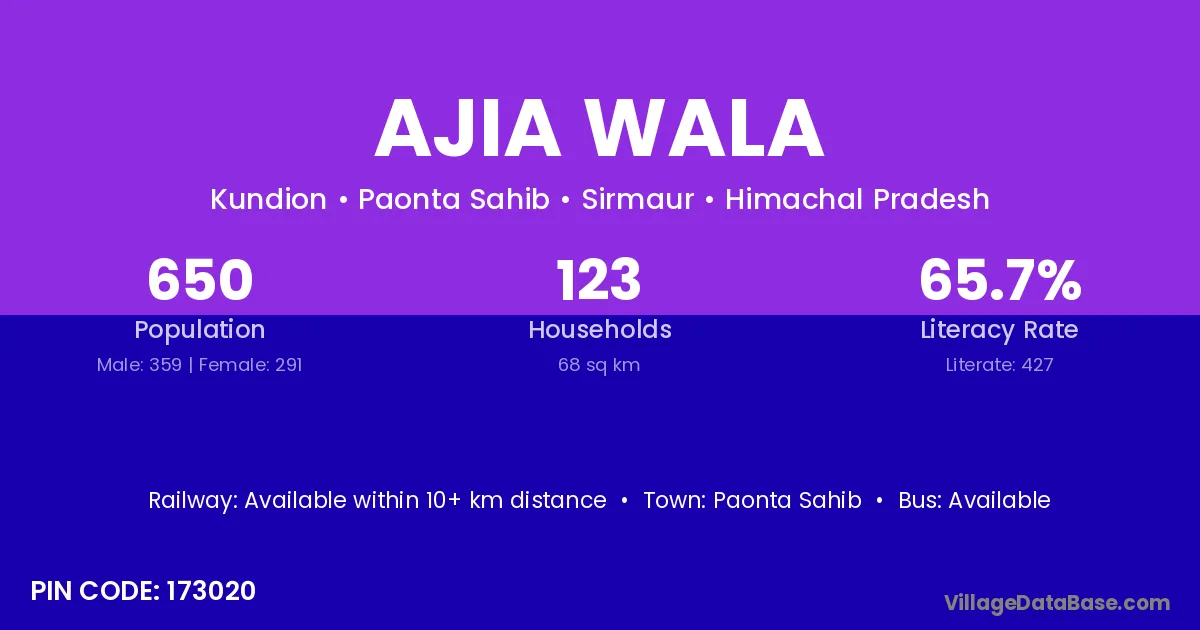 AJIA WALA

Kundion • Paonta Sahib • Sirmaur • Himachal Pradesh

650
Population
Male: 359 | Female: 291

123
Households
68 sq km

65.7%
Literacy Rate
Literate: 427

Railway: Available within 10+ km distance • Town: Paonta Sahib • Bus: Available

PIN CODE: 173020

VillageDataBase.com